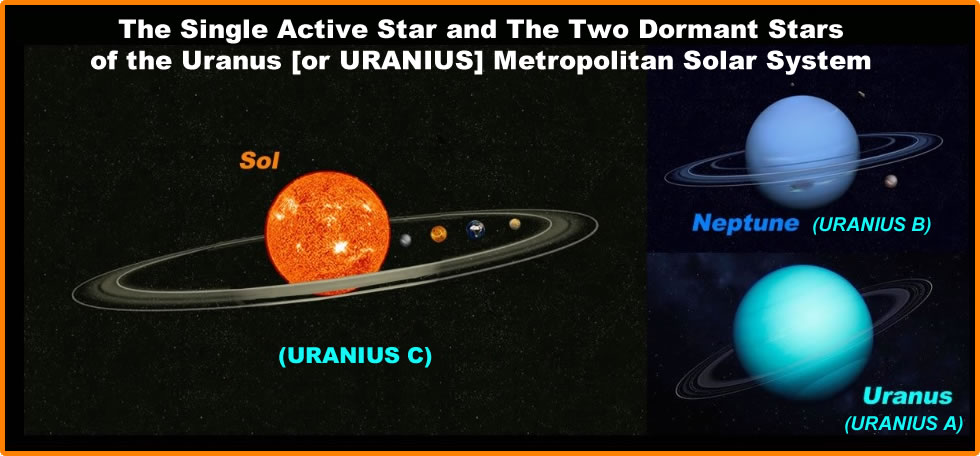 The Single Active Star and The Two Dormant Stars of the Uranus [or URANIUS] Metropolitan Solar System

Sol

(URANIUS C)

Neptune (URANIUS B)

Uranus (URANIUS A)